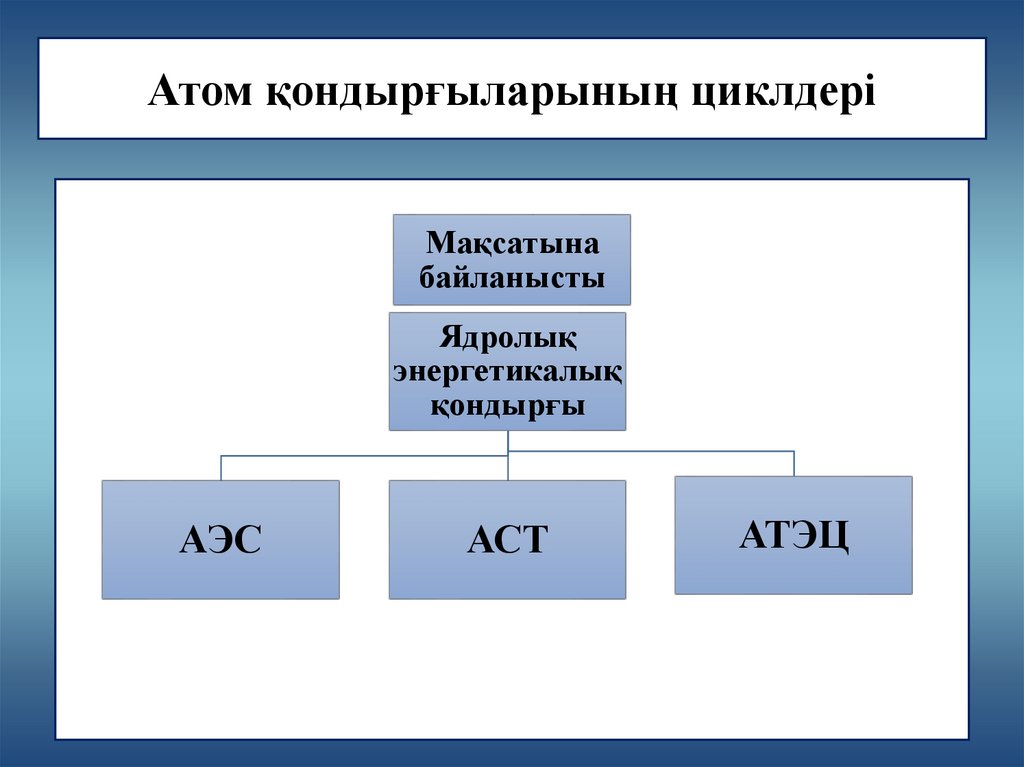 Атом қондырғыларының циклдері

Мақсатына байланысты

Ядролық энергетикалық қондырғы

АЭС

АСТ

АТЭЦ